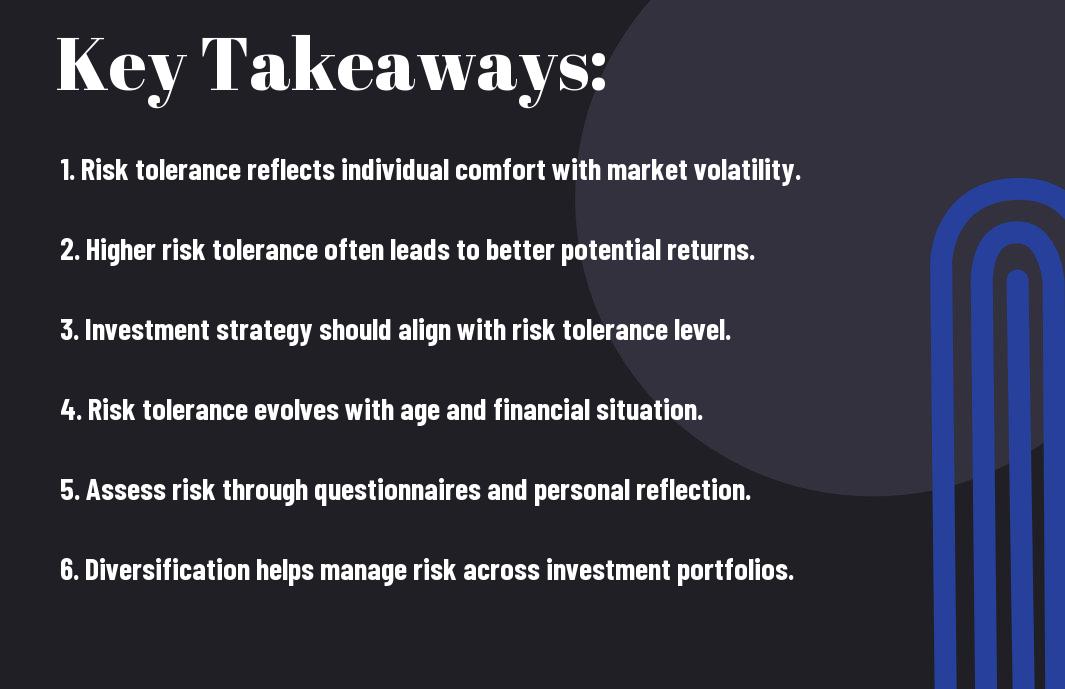 Key Takeaways:

1. Risk tolerance reflects individual comfort with market volatility.

2. Higher risk tolerance often leads to better potential returns.

3. Investment strategy should align with risk tolerance level.

4. Risk tolerance evolves with age and financial situation.

5. Assess risk through questionnaires and personal reflection.

6. Diversification helps manage risk across investment portfolios.